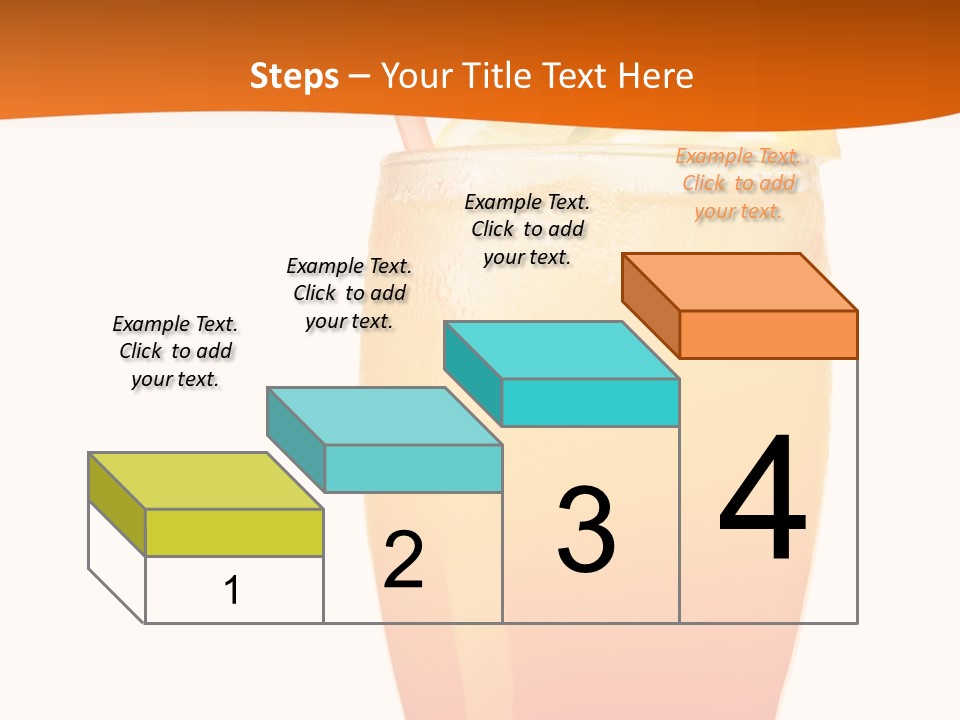 Steps – Your Title Text Here

Example Text. Click to add your text.

Example Text. Click to add your text.

Example Text. Click to add your text.

Example Text. Click to add your text.

1

2

3

4